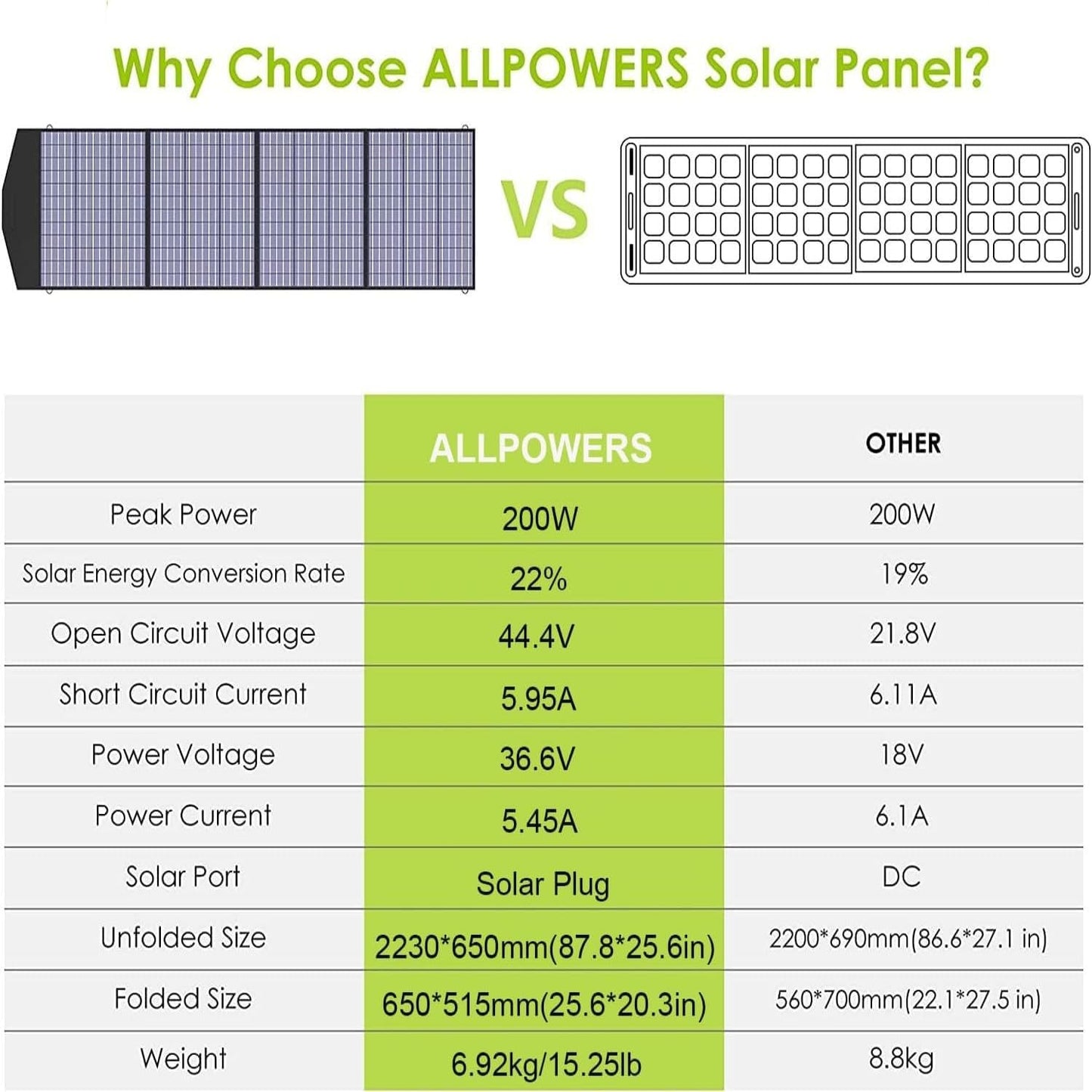 Why Choose ALLPOWERS Solar Panel?

VS

| | ALLPOWERS | OTHER |
|---|---|---|
| Peak Power | 200W | 200W |
| Solar Energy Conversion Rate | 22% | 19% |
| Open Circuit Voltage | 44.4V | 21.8V |
| Short Circuit Current | 5.95A | 6.11A |
| Power Voltage | 36.6V | 18V |
| Power Current | 5.45A | 6.1A |
| Solar Port | Solar Plug | DC |
| Unfolded Size | 2230*650mm(87.8*25.6in) | 2200*690mm(86.6*27.1 in) |
| Folded Size | 650*515mm(25.6*20.3in) | 560*700mm(22.1*27.5 in) |
| Weight | 6.92kg/15.25lb | 8.8kg |